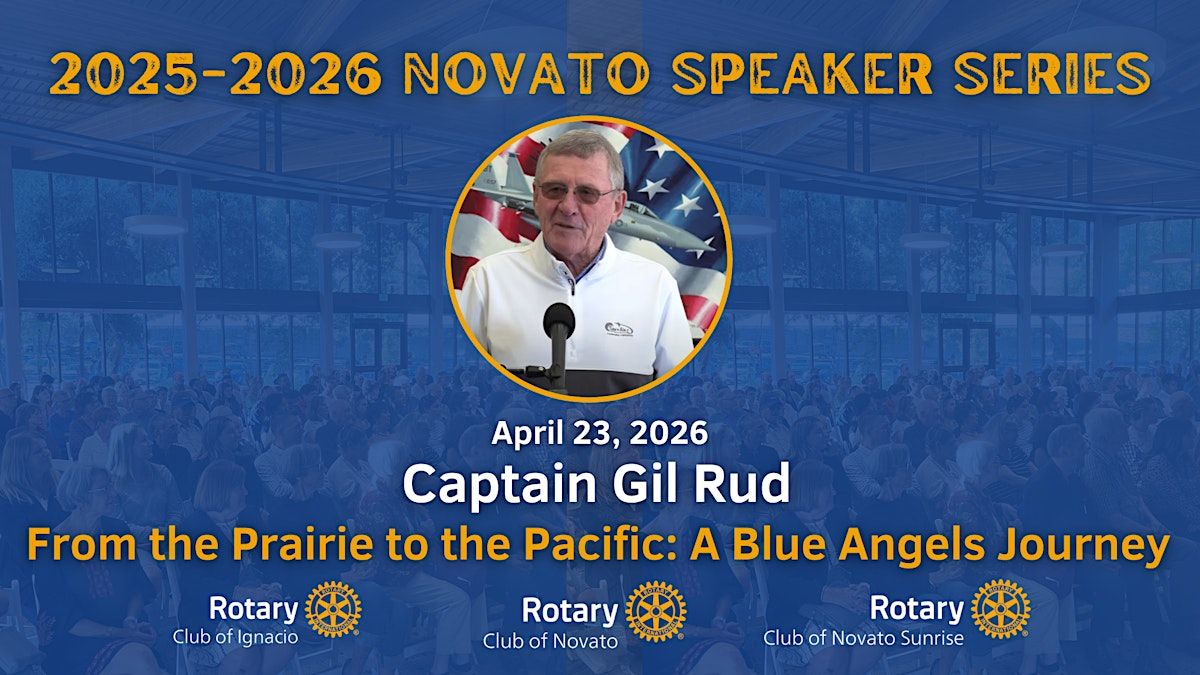 2025-2026 NOVATO SPEAKER SERIES

April 23, 2026

Captain Gil Rud

From the Prairie to the Pacific: A Blue Angels Journey

Rotary Club of Ignacio

Rotary Club of Novato

Rotary Club of Novato Sunrise